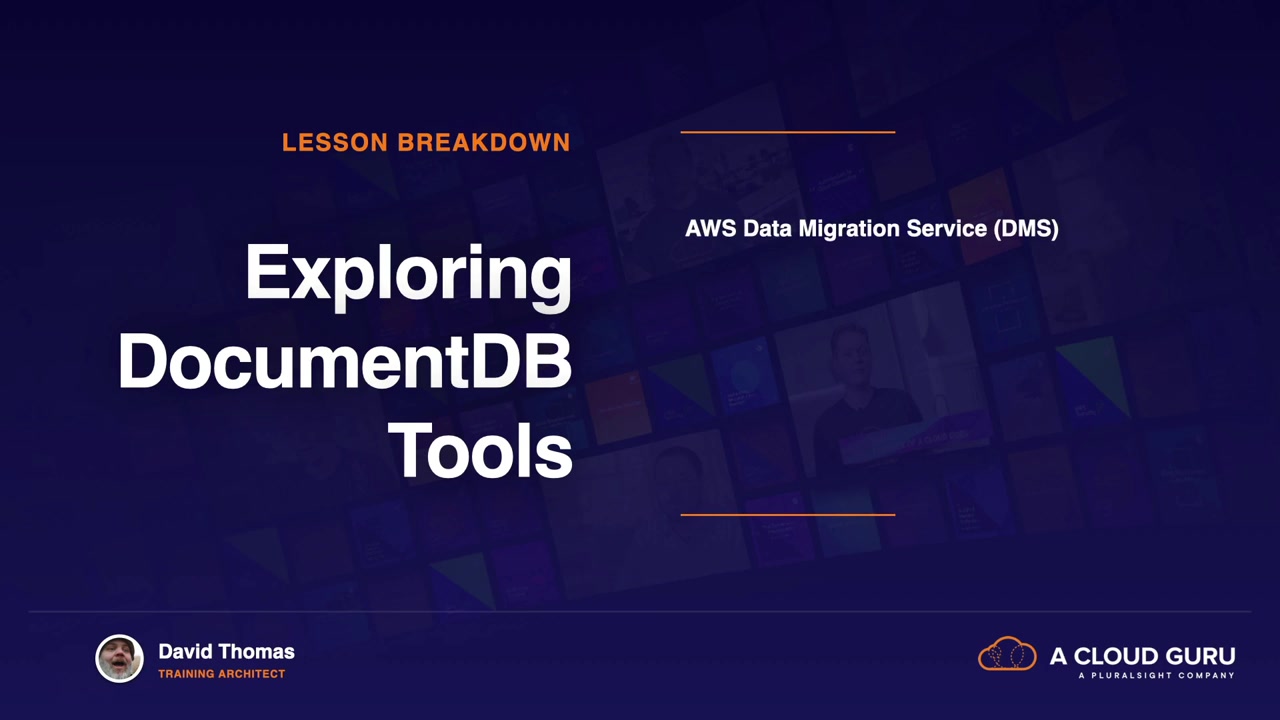 LESSON BREAKDOWN

Exploring DocumentDB Tools

AWS Data Migration Service (DMS)

David Thomas
TRAINING ARCHITECT

A CLOUD GURU
A PLURALSIGHT COMPANY